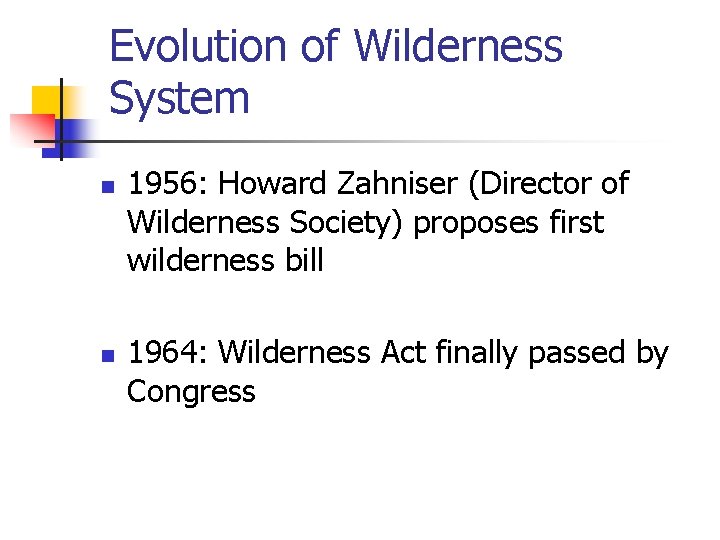 Evolution of Wilderness System

1956: Howard Zahniser (Director of Wilderness Society) proposes first wilderness bill

1964: Wilderness Act finally passed by Congress